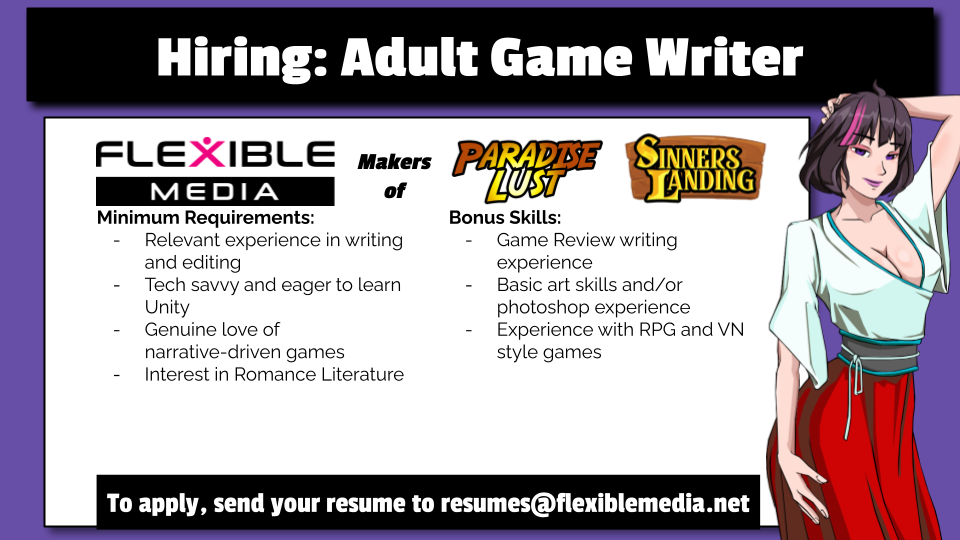 Hiring: Adult Game Writer

FLEXIBLE MEDIA

Makers of

PARADISE LUST

SINNERS LANDING

Minimum Requirements:
- Relevant experience in writing and editing
- Tech savvy and eager to learn Unity
- Genuine love of narrative-driven games
- Interest in Romance Literature

Bonus Skills:
- Game Review writing experience
- Basic art skills and/or photoshop experience
- Experience with RPG and VN style games

To apply, send your resume to resumes@flexiblemedia.net